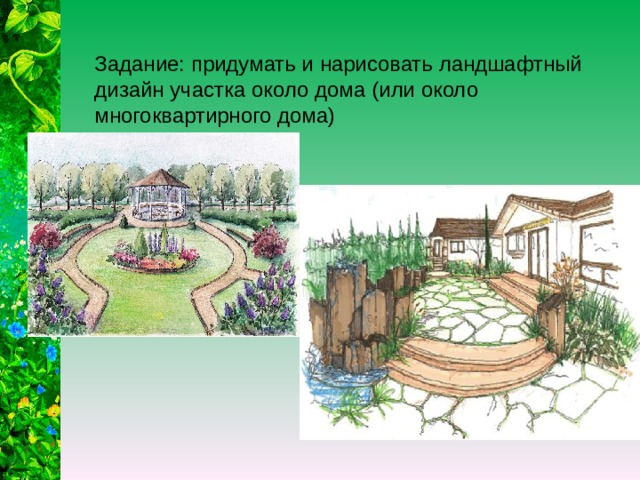 Задание: придумать и нарисовать ландшафтный дизайн участка около дома (или около многоквартирного дома)